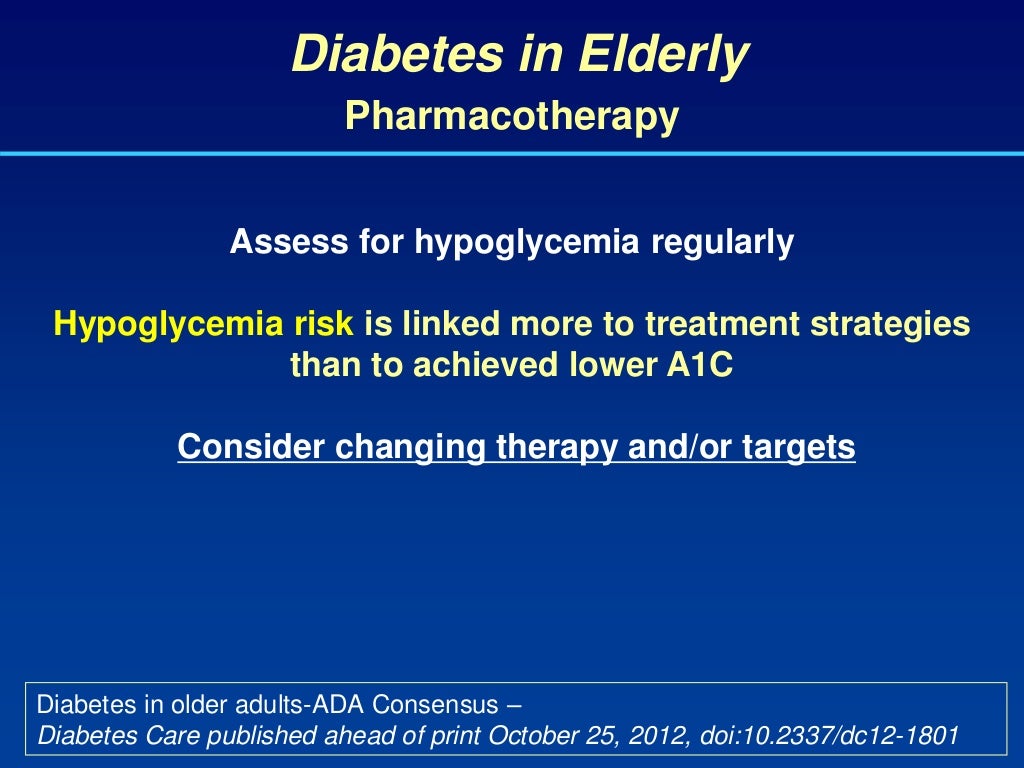 Diabetes in Elderly
Pharmacotherapy

Assess for hypoglycemia regularly

Hypoglycemia risk is linked more to treatment strategies than to achieved lower A1C

Consider changing therapy and/or targets

Diabetes in older adults-ADA Consensus –
Diabetes Care published ahead of print October 25, 2012, doi:10.2337/dc12-1801